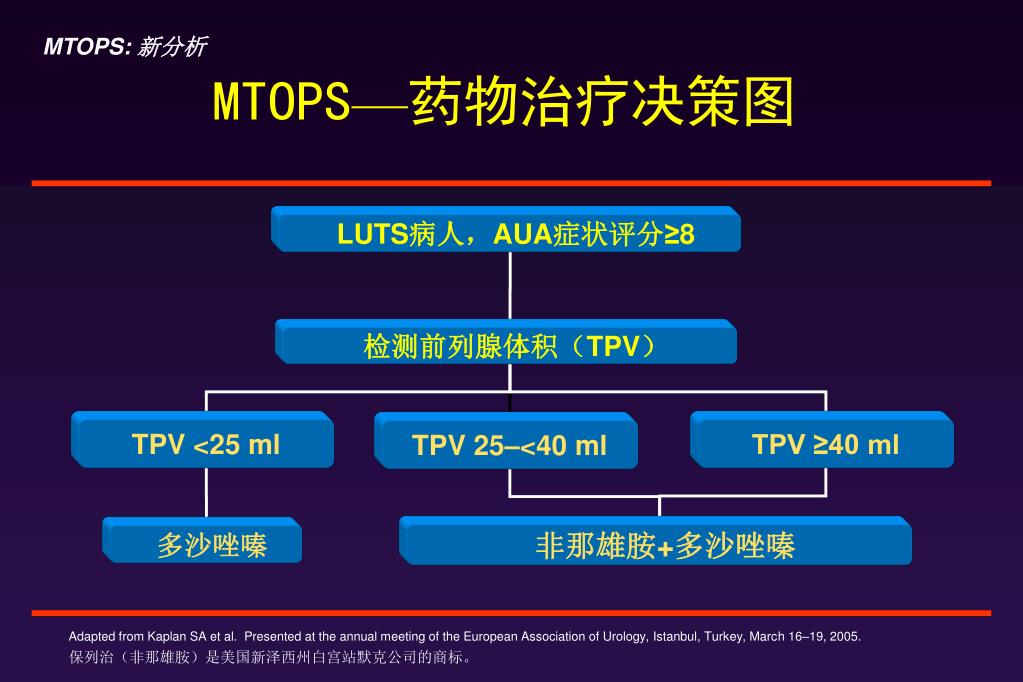 MTOPS: 新分析

MTOPS—药物治疗决策图

LUTS病人，AUA症状评分≥8

检测前列腺体积（TPV）

TPV <25 ml

TPV 25–<40 ml

TPV ≥40 ml

多沙唑嗪

非那雄胺+多沙唑嗪

Adapted from Kaplan SA et al. Presented at the annual meeting of the European Association of Urology, Istanbul, Turkey, March 16–19, 2005.
保列治（非那雄胺）是美国新泽西州白宫站默克公司的商标。